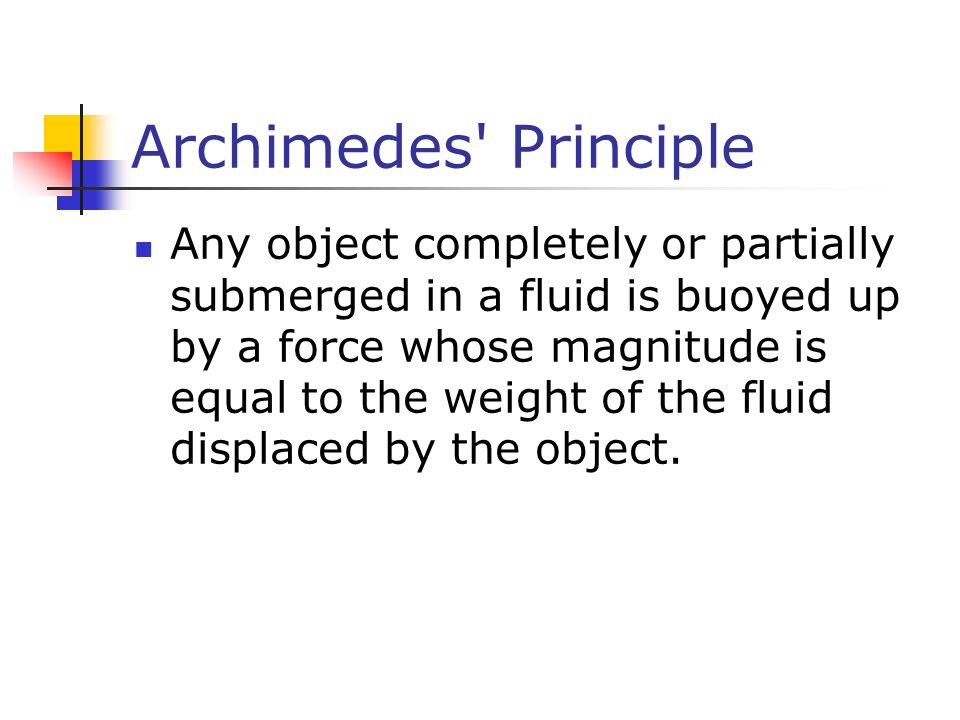 Archimedes' Principle

Any object completely or partially submerged in a fluid is buoyed up by a force whose magnitude is equal to the weight of the fluid displaced by the object.